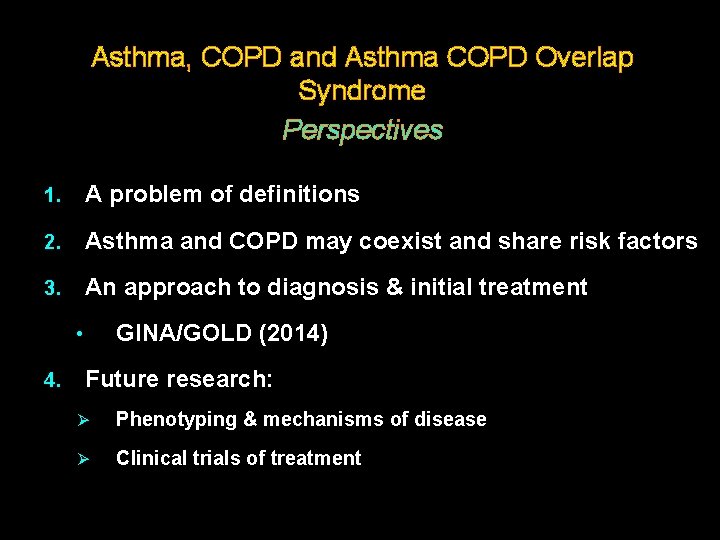 Asthma, COPD and Asthma COPD Overlap Syndrome

Perspectives

1. A problem of definitions
2. Asthma and COPD may coexist and share risk factors
3. An approach to diagnosis & initial treatment
   • GINA/GOLD (2014)
4. Future research:
   ➢ Phenotyping & mechanisms of disease
   ➢ Clinical trials of treatment